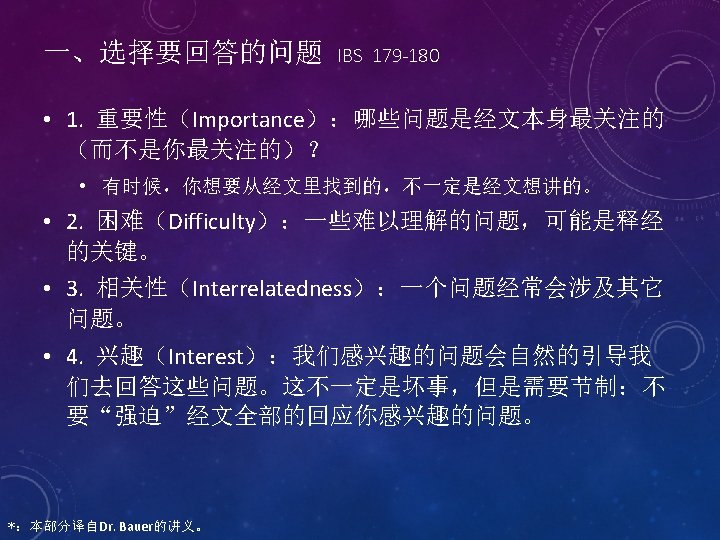 一、选择要回答的问题 IBS 179-180

• 1. 重要性（Importance）：哪些问题是经文本身最关注的（而不是你最关注的）？

• 有时候，你想要从经文里找到的，不一定是经文想讲的。

• 2. 困难（Difficulty）：一些难以理解的问题，可能是释经的关键。

• 3. 相关性（Interrelatedness）：一个问题经常会涉及其它问题。

• 4. 兴趣（Interest）：我们感兴趣的问题会自然的引导我们去回答这些问题。这不一定是坏事，但是需要节制：不要“强迫”经文全部的回应你感兴趣的问题。

*：本部分译自Dr. Bauer的讲义。